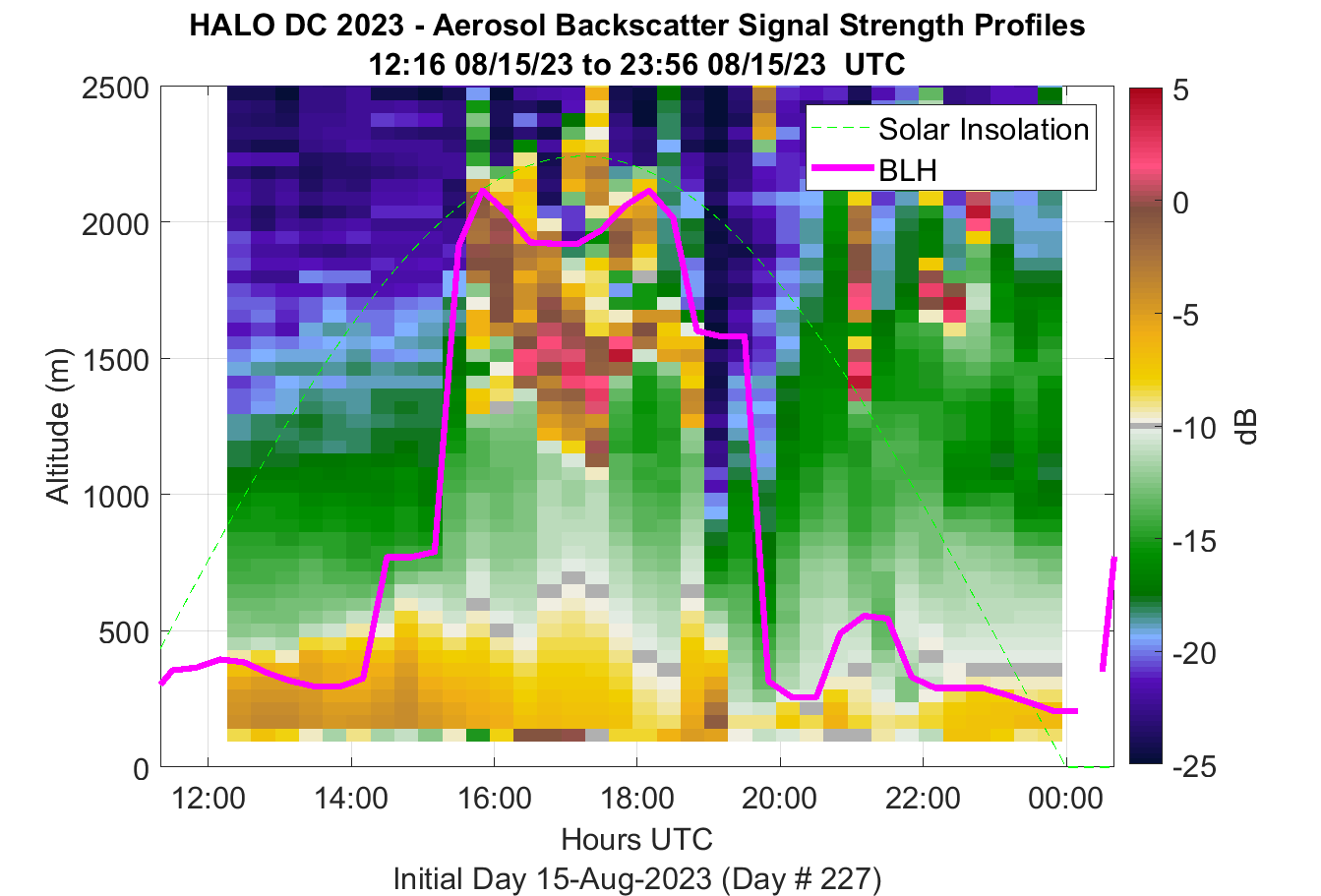 HALO DC 2023 - Aerosol Backscatter Signal Strength Profiles
12:16 08/15/23 to 23:56 08/15/23 UTC

Solar Insolation
BLH

Altitude (m)
2500
2000
1500
1000
500
0

12:00
14:00
16:00
18:00
20:00
22:00
00:00

Hours UTC
Initial Day 15-Aug-2023 (Day # 227)

5
0
-5
-10
-15
-20
-25
dB